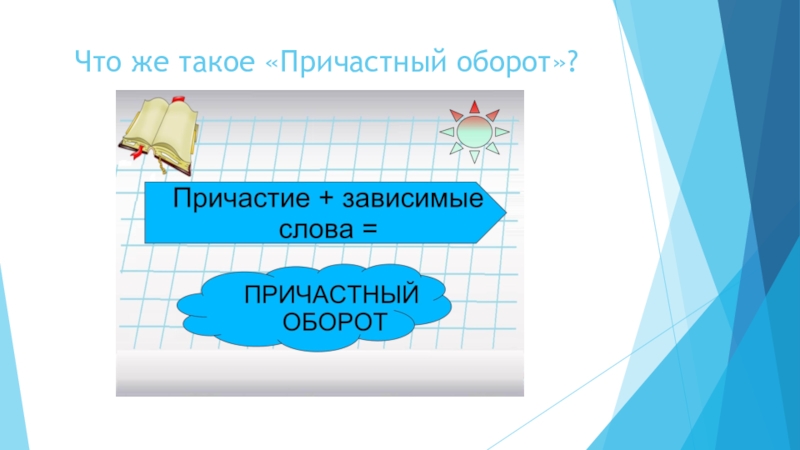 Что же такое «Причастный оборот»?

Причастие + зависимые слова =

ПРИЧАСТНЫЙ ОБОРОТ